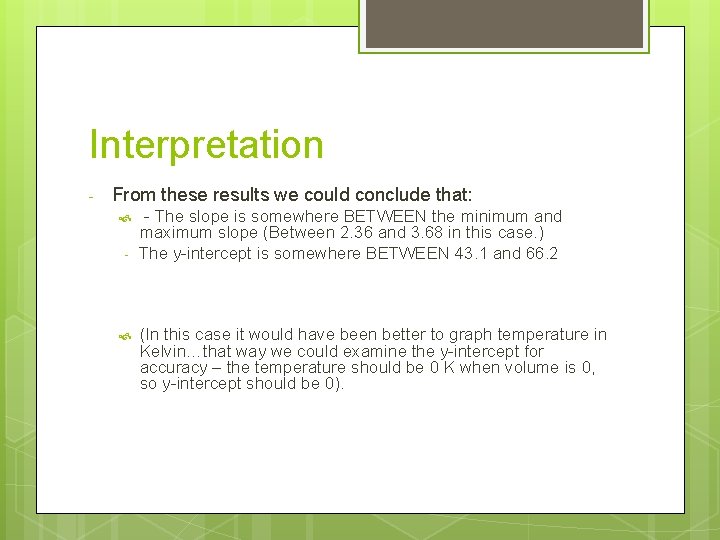 Interpretation

- From these results we could conclude that:

- The slope is somewhere BETWEEN the minimum and maximum slope (Between 2.36 and 3.68 in this case.)

- The y-intercept is somewhere BETWEEN 43.1 and 66.2

(In this case it would have been better to graph temperature in Kelvin…that way we could examine the y-intercept for accuracy – the temperature should be 0 K when volume is 0, so y-intercept should be 0).